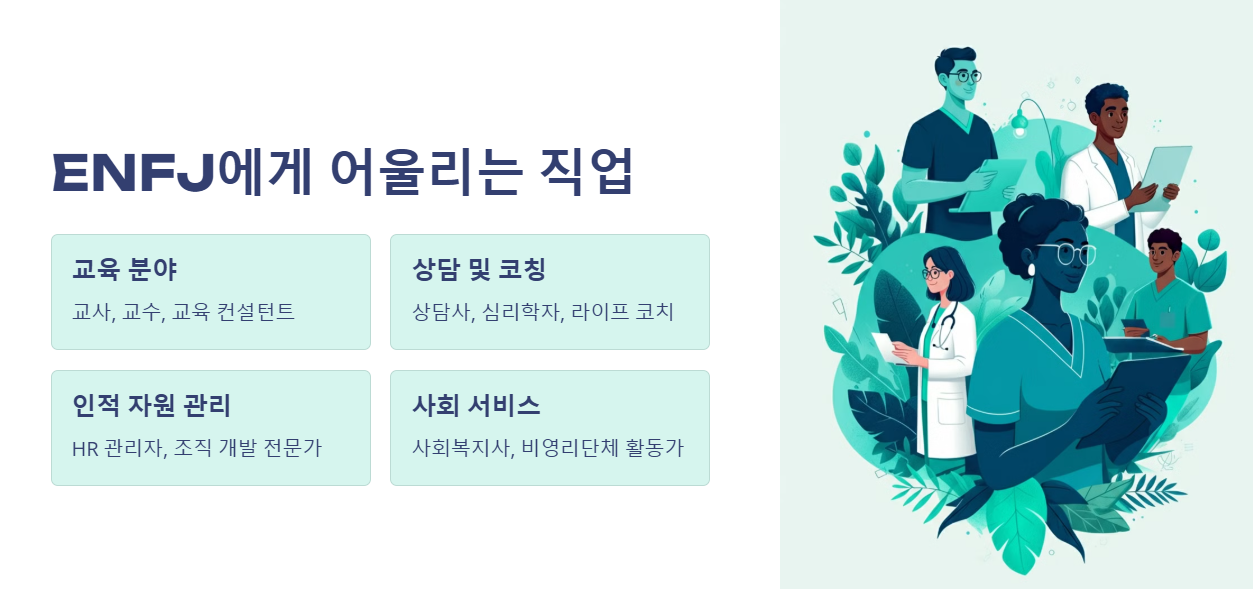 ENFJ에게 어울리는 직업

교육 분야

교사, 교수, 교육 컨설턴트

상담 및 코칭

상담사, 심리학자, 라이프 코치

인적 자원 관리

HR 관리자, 조직 개발 전문가

사회 서비스

사회복지사, 비영리단체 활동가